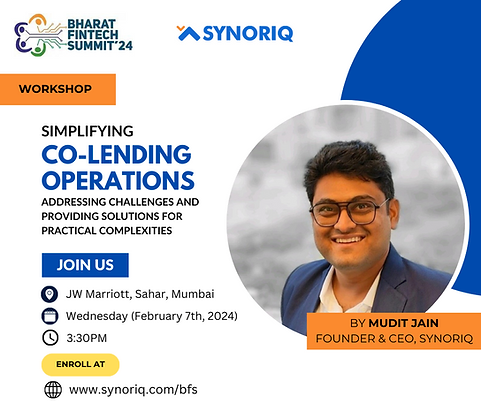 BHARAT FINTECH SUMMIT'24

SYNORIQ

WORKSHOP

SIMPLIFYING

CO-LENDING OPERATIONS

ADDRESSING CHALLENGES AND PROVIDING SOLUTIONS FOR PRACTICAL COMPLEXITIES

JOIN US

JW Marriott, Sahar, Mumbai

Wednesday (February 7th, 2024)

3:30PM

ENROLL AT

www.synoriq.com/bfs

BY MUDIT JAIN
FOUNDER & CEO, SYNORIQ